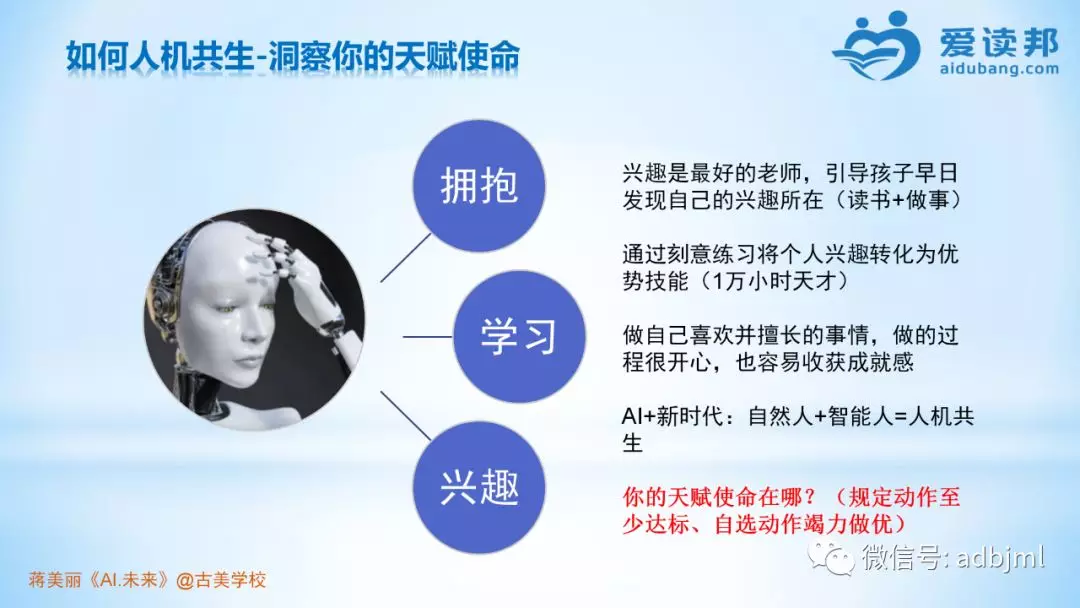 如何人机共生-洞察你的天赋使命

爱读邦
aidubang.com

拥抱

学习

兴趣

兴趣是最好的老师，引导孩子早日发现自己的兴趣所在（读书+做事）

通过刻意练习将个人兴趣转化为优势技能（1万小时天才）

做自己喜欢并擅长的事情，做的过程很开心，也容易收获成就感

AI+新时代：自然人+智能人=人机共生

你的天赋使命在哪？（规定动作至少达标、自选动作竭力做优）

蒋美丽《AI.未来》@古美学校

微信号: adbjml